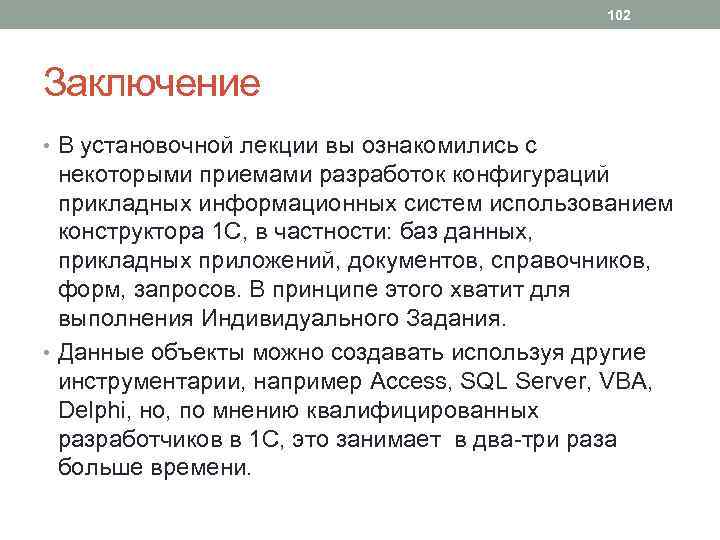 102

Заключение

• В установочной лекции вы ознакомились с некоторыми приемами разработок конфигураций прикладных информационных систем использованием конструктора 1С, в частности: баз данных, прикладных приложений, документов, справочников, форм, запросов. В принципе этого хватит для выполнения Индивидуального Задания.

• Данные объекты можно создавать используя другие инструментарии, например Access, SQL Server, VBA, Delphi, но, по мнению квалифицированных разработчиков в 1С, это занимает в два-три раза больше времени.